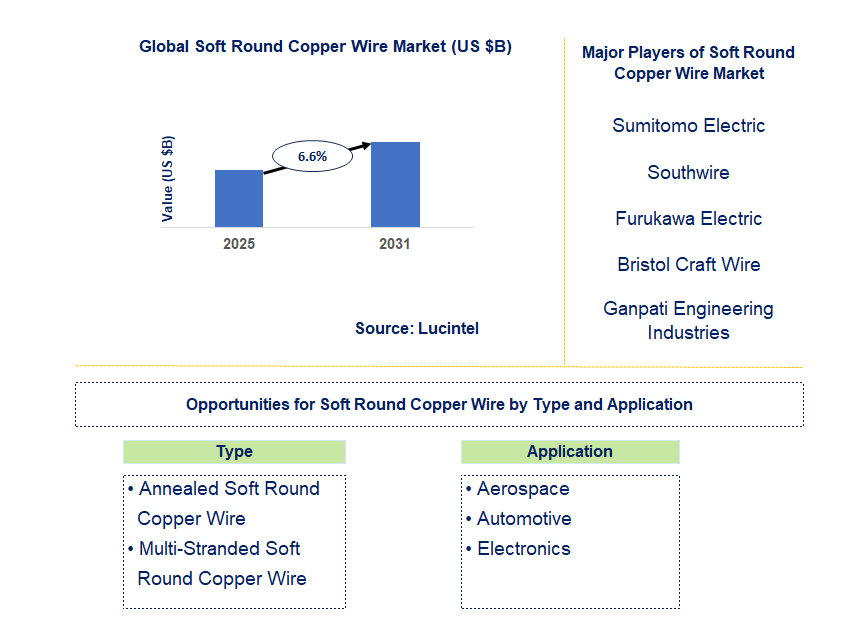 Global Soft Round Copper Wire Market (US $B)

Value (US $B)

6.6%

2025

2031

Source: Lucintel

Major Players of Soft Round Copper Wire Market

Sumitomo Electric

Southwire

Furukawa Electric

Bristol Craft Wire

Ganpati Engineering Industries

Opportunities for Soft Round Copper Wire by Type and Application

Type

• Annealed Soft Round Copper Wire
• Multi-Stranded Soft Round Copper Wire

Application

• Aerospace
• Automotive
• Electronics